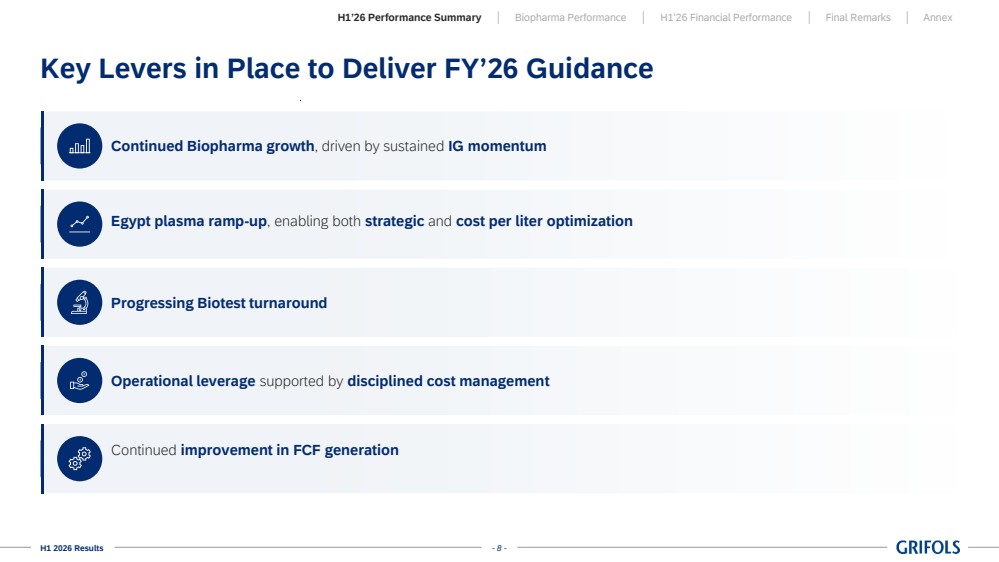 H1'26 Performance Summary | Biopharma Performance | H1'26 Financial Performance | Final Remarks | Annex

Key Levers in Place to Deliver FY'26 Guidance

Continued Biopharma growth, driven by sustained IG momentum

Egypt plasma ramp-up, enabling both strategic and cost per liter optimization

Progressing Biotest turnaround

Operational leverage supported by disciplined cost management

Continued improvement in FCF generation

H1 2026 Results

- 8 -

GRIFOLS